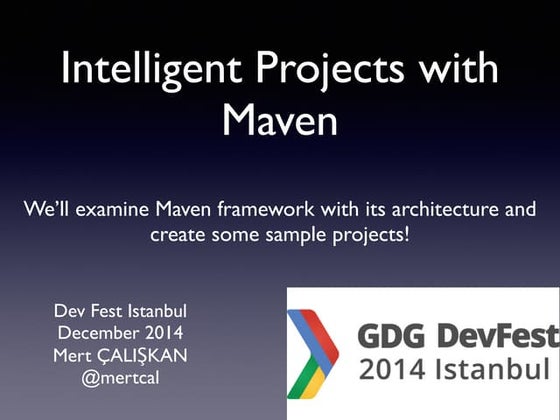 Intelligent Projects with Maven

We'll examine Maven framework with its architecture and create some sample projects!

Dev Fest Istanbul
December 2014
Mert ÇALIŞKAN
@mertcal

GDG DevFest
2014 Istanbul